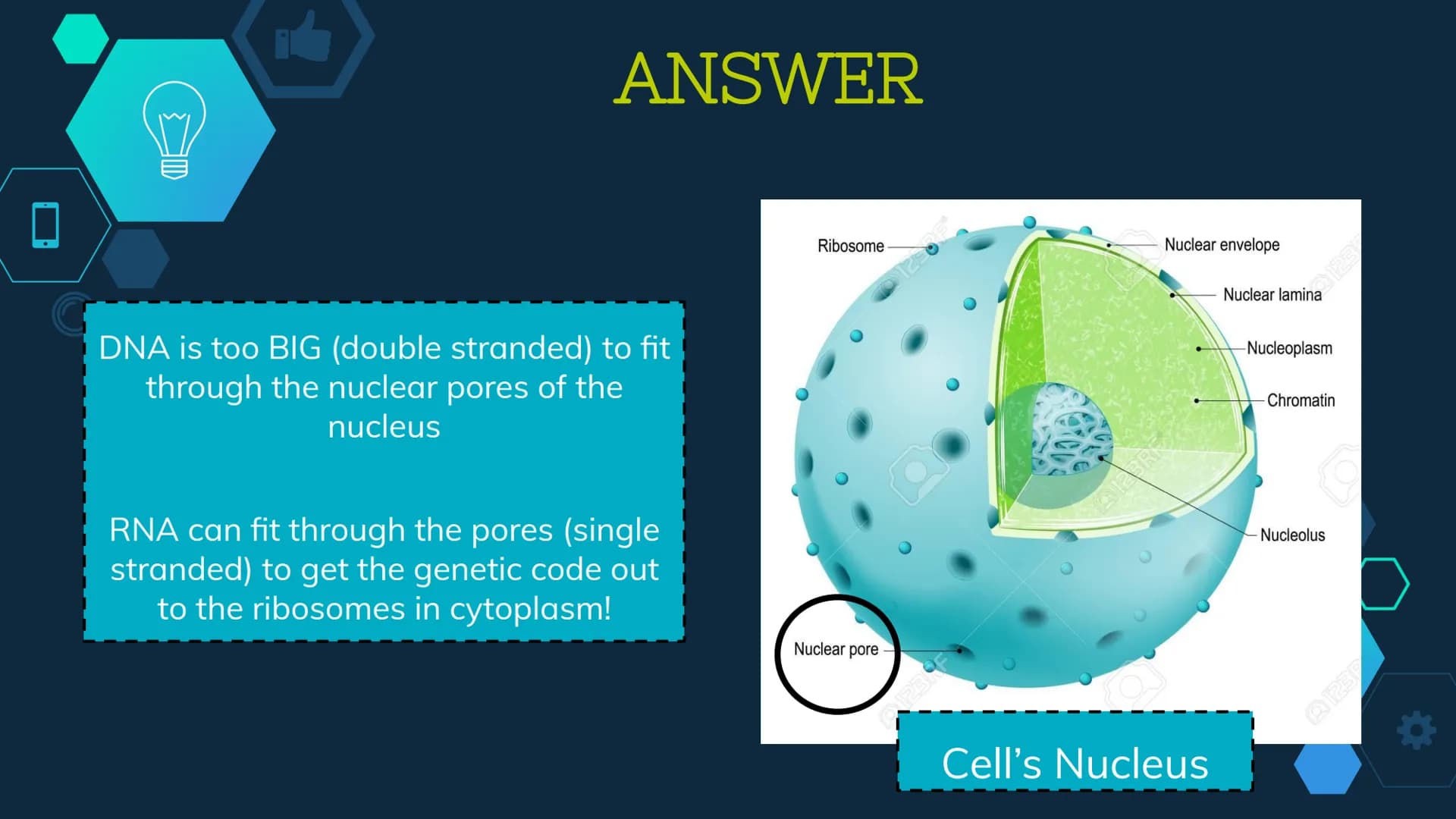 ANSWER

DNA is too BIG (double stranded) to fit through the nuclear pores of the nucleus

RNA can fit through the pores (single stranded) to get the genetic code out to the ribosomes in cytoplasm!

Ribosome

Nuclear envelope

Nuclear lamina

Nucleoplasm

Chromatin

Nucleolus

Nuclear pore

Cell's Nucleus